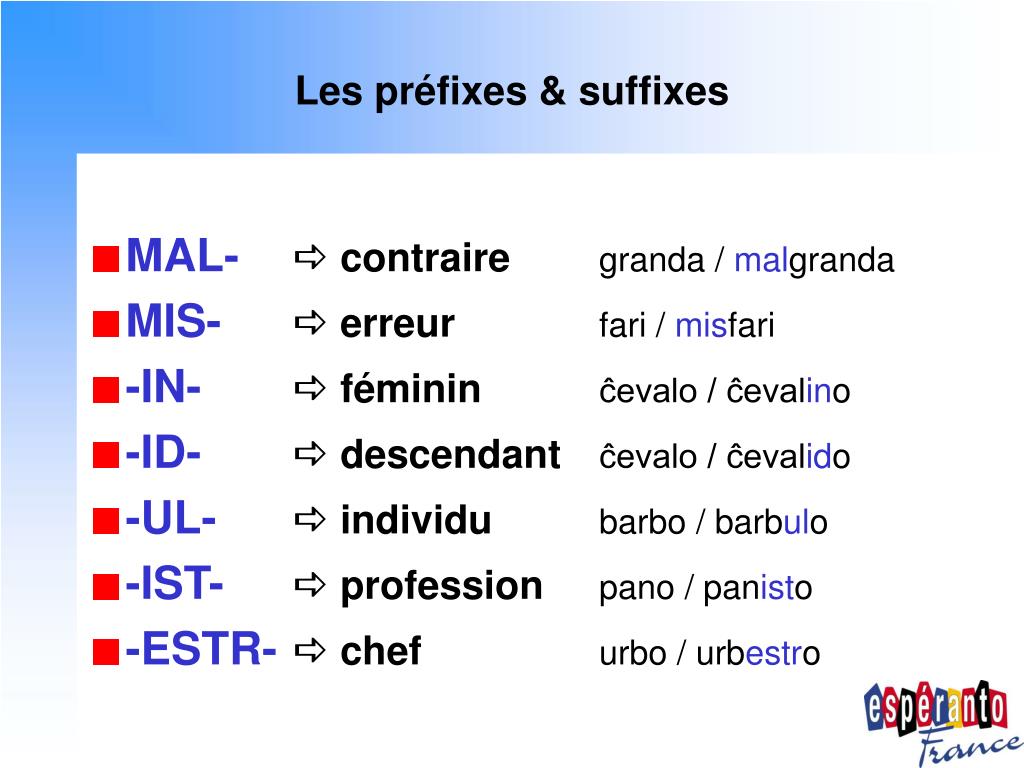 Les préfixes & suffixes

MAL- ⇨ contraire granda / malgranda
MIS- ⇨ erreur fari / misfari
-IN- ⇨ féminin ĉevalo / ĉevalino
-ID- ⇨ descendant ĉevalo / ĉevalido
-UL- ⇨ individu barbo / barbulo
-IST- ⇨ profession pano / panisto
-ESTR- ⇨ chef urbo / urbestro

espéranto France